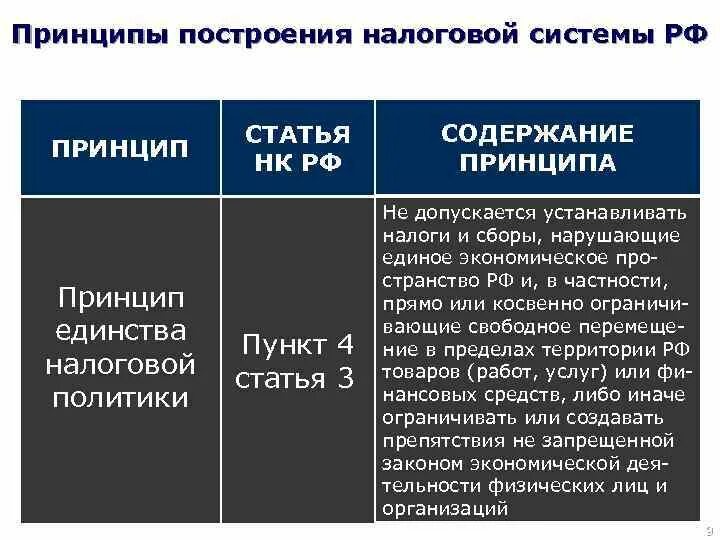 Принципы построения налоговой системы РФ

| ПРИНЦИП | СТАТЬЯ НК РФ | СОДЕРЖАНИЕ ПРИНЦИПА |
|---|---|---|
| Принцип единства налоговой политики | Пункт 4 статья 3 | Не допускается устанавливать налоги и сборы, нарушающие единое экономическое пространство РФ и, в частности, прямо или косвенно ограничивающие свободное перемещение в пределах территории РФ товаров (работ, услуг) или финансовых средств, либо иначе ограничивать или создавать препятствия не запрещенной законом экономической деятельности физических лиц и организаций |

9